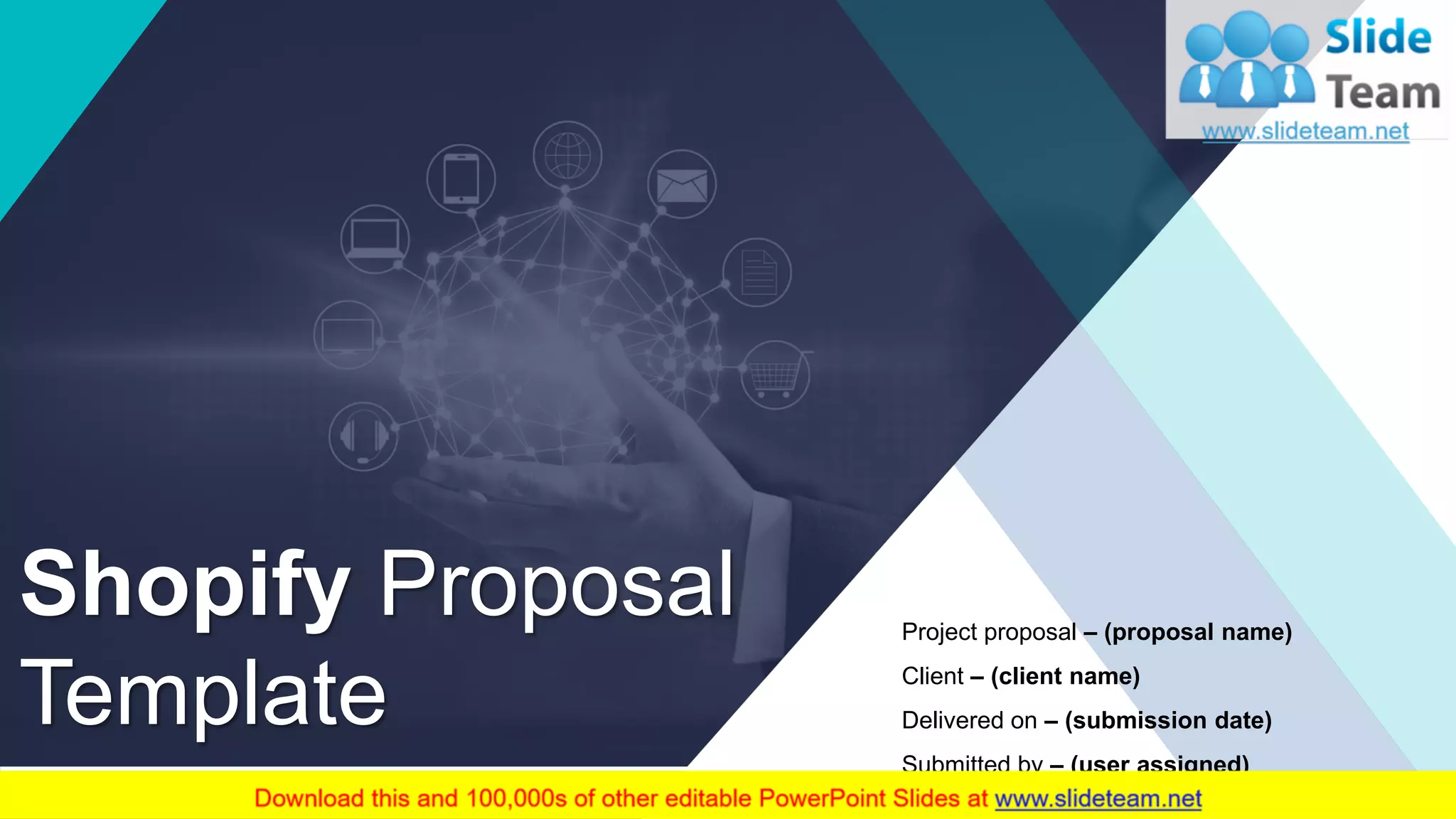 Slide Team
www.slideteam.net

Shopify Proposal Template

Project proposal – (proposal name)

Client – (client name)

Delivered on – (submission date)

Submitted by – (user assigned)

Download this and 100,000s of other editable PowerPoint Slides at www.slideteam.net